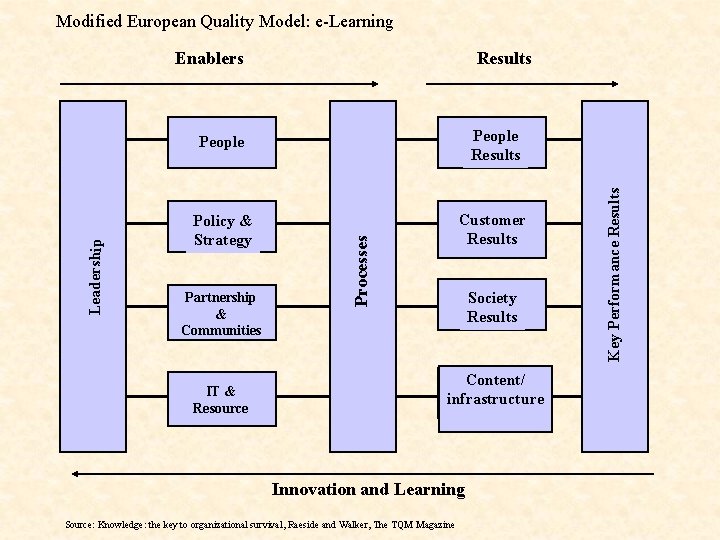 Modified European Quality Model: e-Learning

Enablers

Results

Leadership

People

Policy & Strategy

Partnership & Communities

IT & Resource

Processes

People Results

Customer Results

Society Results

Content/ infrastructure

Key Performance Results

Innovation and Learning

Source: Knowledge: the key to organizational survival, Raeside and Walker, The TQM Magazine